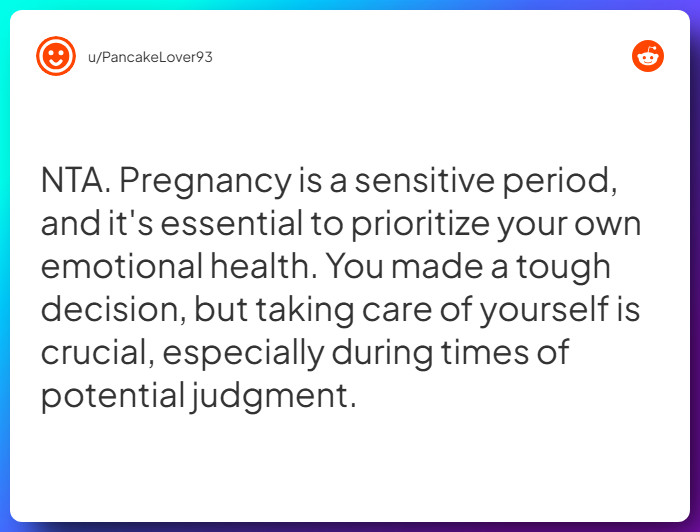 u/PancakeLover93

NTA. Pregnancy is a sensitive period, and it's essential to prioritize your own emotional health. You made a tough decision, but taking care of yourself is crucial, especially during times of potential judgment.